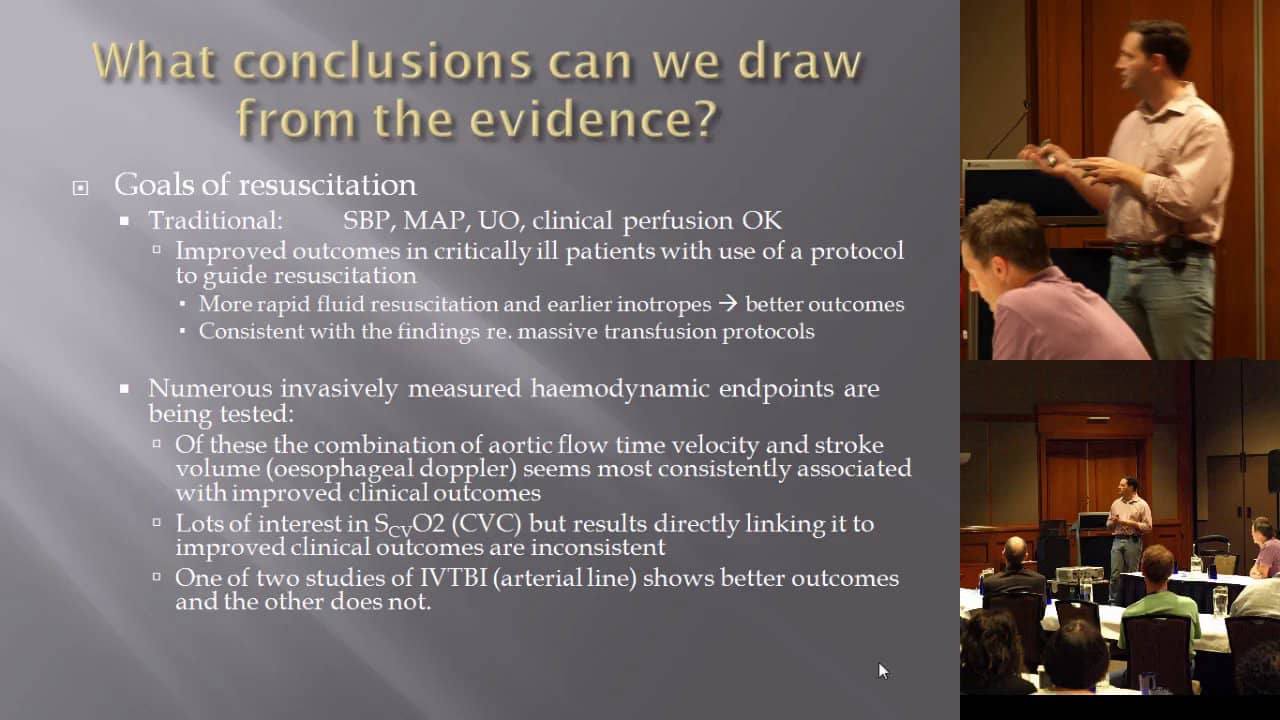 What conclusions can we draw from the evidence?

Goals of resuscitation

Traditional: SBP, MAP, UO, clinical perfusion OK

Improved outcomes in critically ill patients with use of a protocol to guide resuscitation

More rapid fluid resuscitation and earlier inotropes → better outcomes

Consistent with the findings re. massive transfusion protocols

Numerous invasively measured haemodynamic endpoints are being tested:

Of these the combination of aortic flow time velocity and stroke volume (oesophageal doppler) seems most consistently associated with improved clinical outcomes

Lots of interest in $S_{CV}O2$ (CVC) but results directly linking it to improved clinical outcomes are inconsistent

One of two studies of IVTBI (arterial line) shows better outcomes and the other does not.